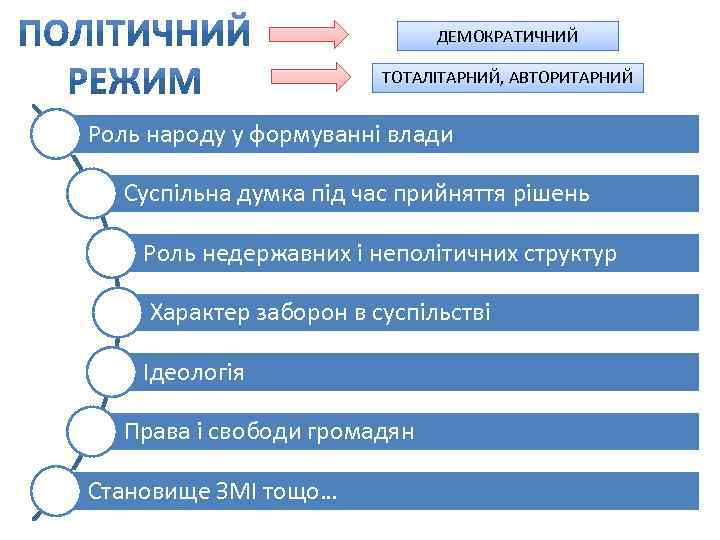 ПОЛІТИЧНИЙ РЕЖИМ

ДЕМОКРАТИЧНИЙ

ТОТАЛІТАРНИЙ, АВТОРИТАРНИЙ

Роль народу у формуванні влади

Суспільна думка під час прийняття рішень

Роль недержавних і неполітичних структур

Характер заборон в суспільстві

Ідеологія

Права і свободи громадян

Становище ЗМІ тощо…